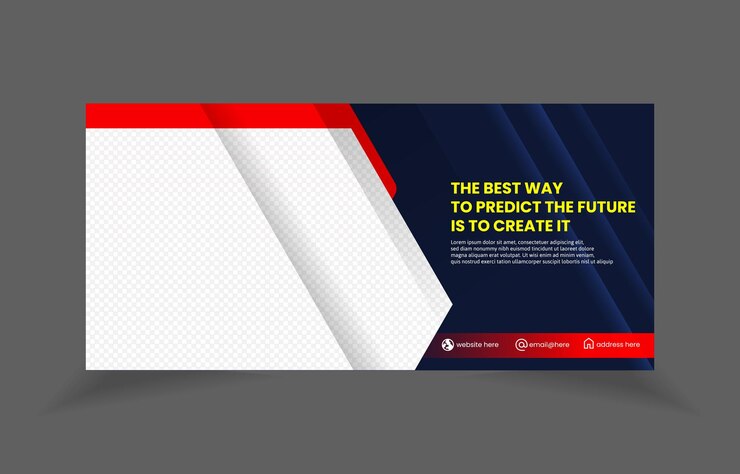 THE BEST WAY
TO PREDICT THE FUTURE
IS TO CREATE IT

Lorem ipsum dolor sit amet, consectetuer adipiscing elit, sed diam nonummy nibh euismod tincidunt ut laoreet dolore magna aliquam erat volutpat. Ut wisi enim ad minim veniam, quis nostrud exerci tation ullamcorper suscipit lobortis nisl ut aliquip

website here
email@here
address here